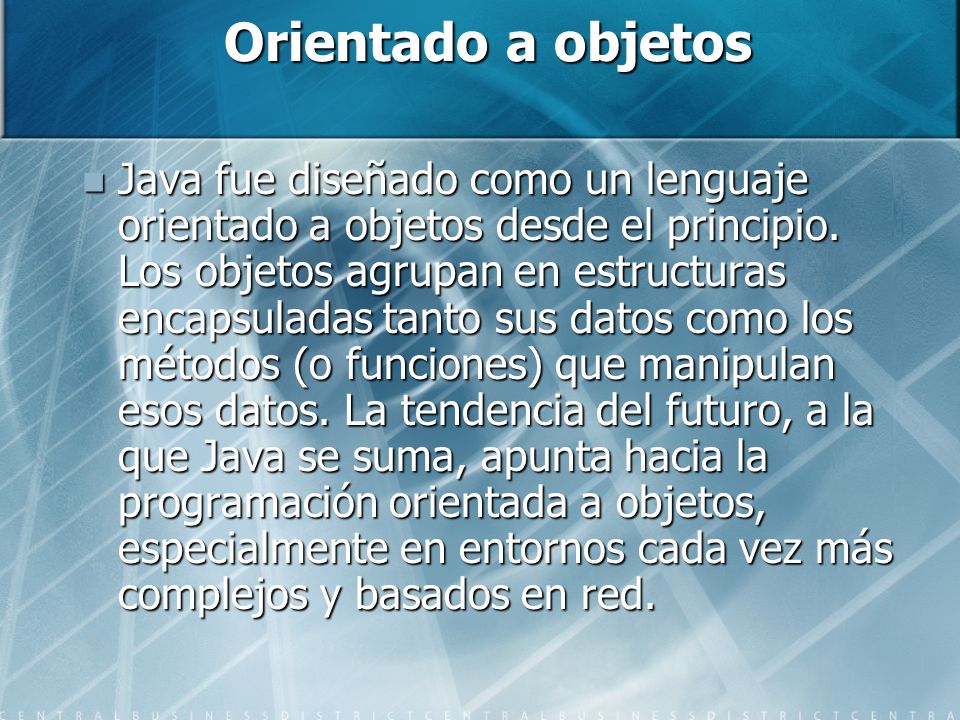 Orientado a objetos

Java fue diseñado como un lenguaje orientado a objetos desde el principio. Los objetos agrupan en estructuras encapsuladas tanto sus datos como los métodos (o funciones) que manipulan esos datos. La tendencia del futuro, a la que Java se suma, apunta hacia la programación orientada a objetos, especialmente en entornos cada vez más complejos y basados en red.

CENTRALBUSINESSDISTRICTCENTRALBUSINESSDISTRICTCENTRA